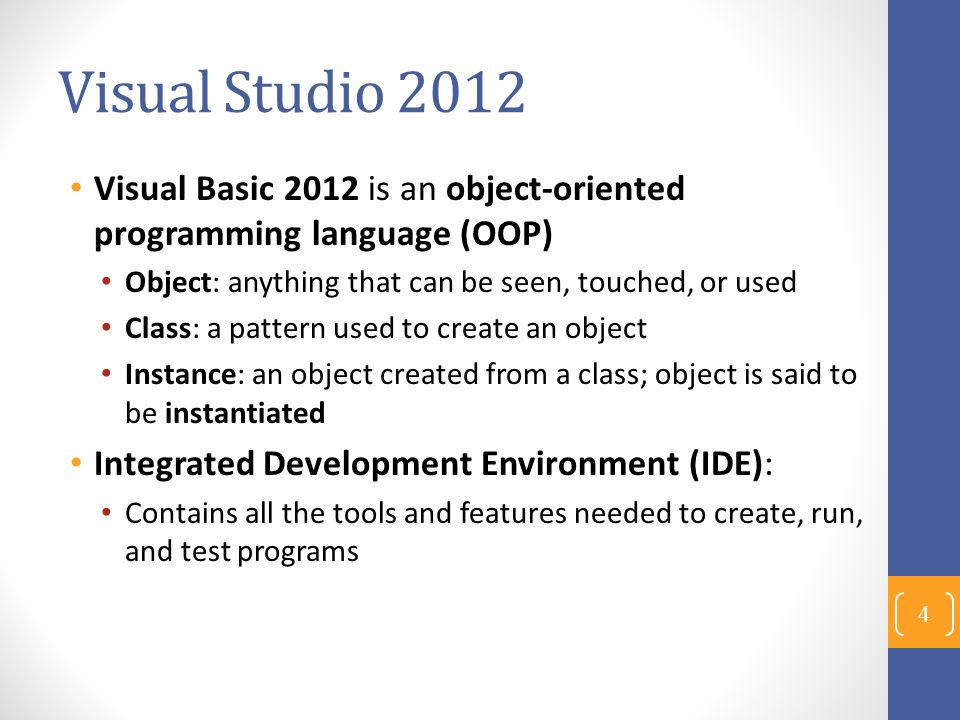 Visual Studio 2012

• Visual Basic 2012 is an object-oriented programming language (OOP)
  • Object: anything that can be seen, touched, or used
  • Class: a pattern used to create an object
  • Instance: an object created from a class; object is said to be instantiated
• Integrated Development Environment (IDE):
  • Contains all the tools and features needed to create, run, and test programs

4